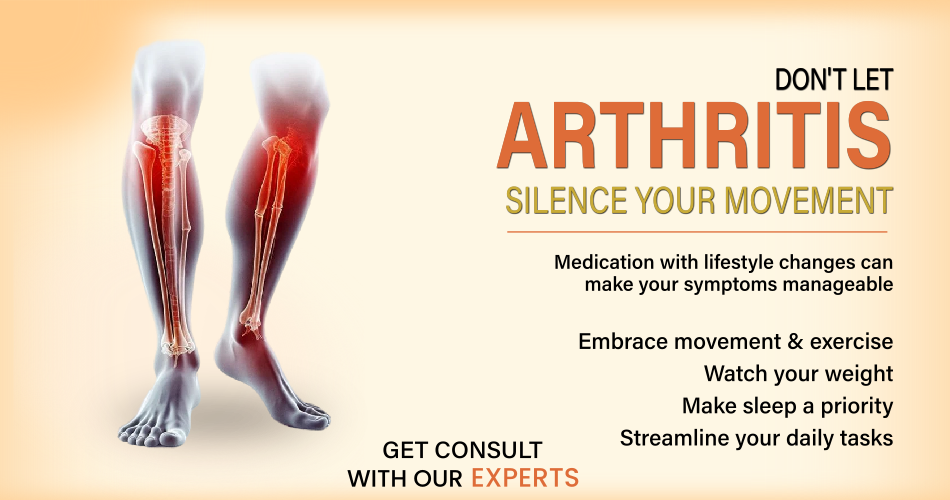 DON'T LET
ARTHRITIS
SILENCE YOUR MOVEMENT

Medication with lifestyle changes can make your symptoms manageable

Embrace movement & exercise
Watch your weight
Make sleep a priority
Streamline your daily tasks

GET CONSULT
WITH OUR EXPERTS